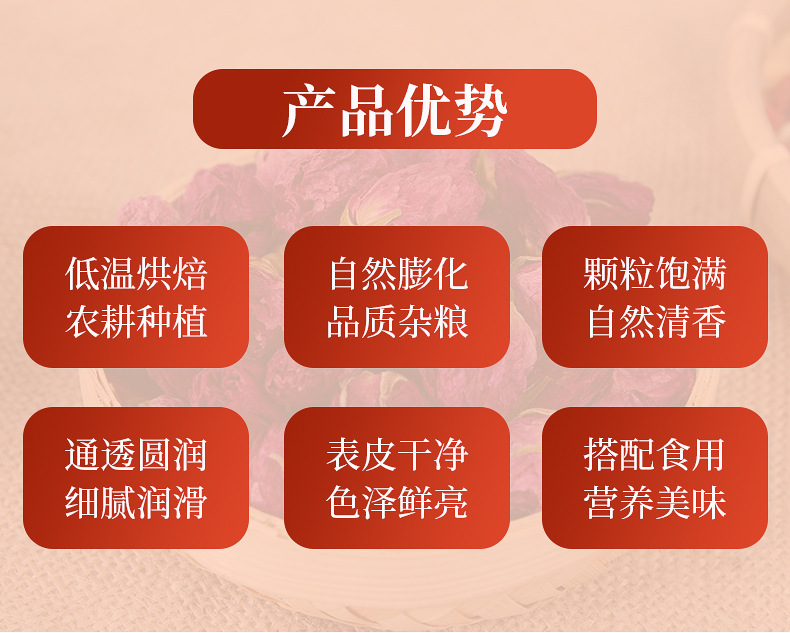 产品优势

低温烘焙
农耕种植

自然膨化
品质杂粮

颗粒饱满
自然清香

通透圆润
细腻润滑

表皮干净
色泽鲜亮

搭配食用
营养美味